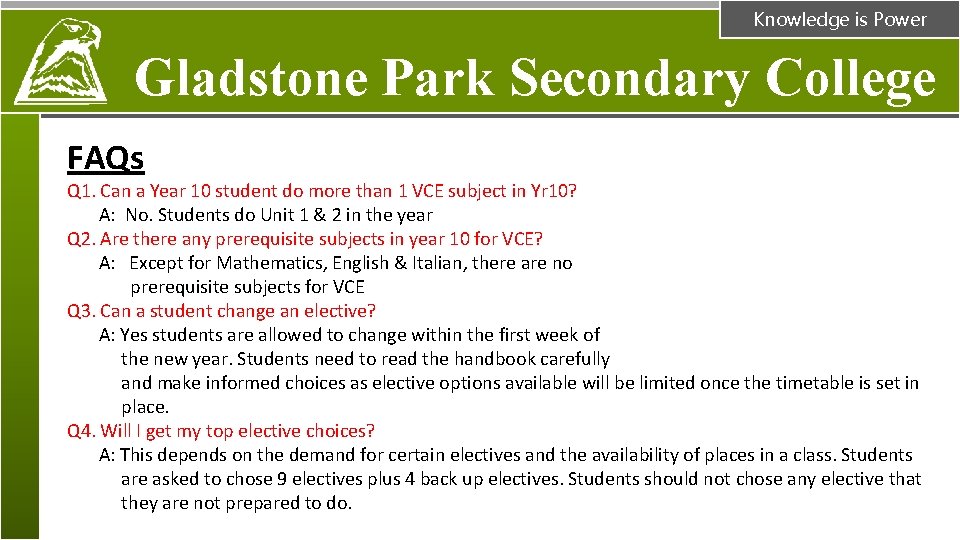 Knowledge is Power

Gladstone Park Secondary College

FAQs

Q1. Can a Year 10 student do more than 1 VCE subject in Yr10?
A: No. Students do Unit 1 & 2 in the year

Q2. Are there any prerequisite subjects in year 10 for VCE?
A: Except for Mathematics, English & Italian, there are no prerequisite subjects for VCE

Q3. Can a student change an elective?
A: Yes students are allowed to change within the first week of the new year. Students need to read the handbook carefully and make informed choices as elective options available will be limited once the timetable is set in place.

Q4. Will I get my top elective choices?
A: This depends on the demand for certain electives and the availability of places in a class. Students are asked to chose 9 electives plus 4 back up electives. Students should not chose any elective that they are not prepared to do.